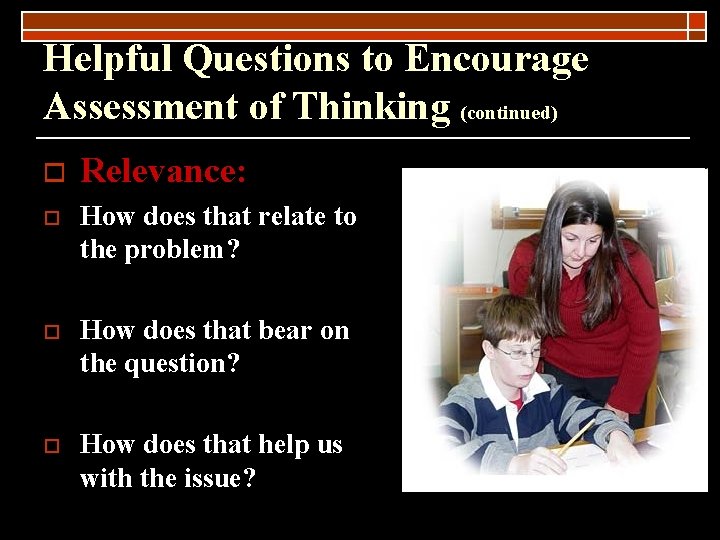 Helpful Questions to Encourage Assessment of Thinking (continued)

Relevance:

How does that relate to the problem?

How does that bear on the question?

How does that help us with the issue?